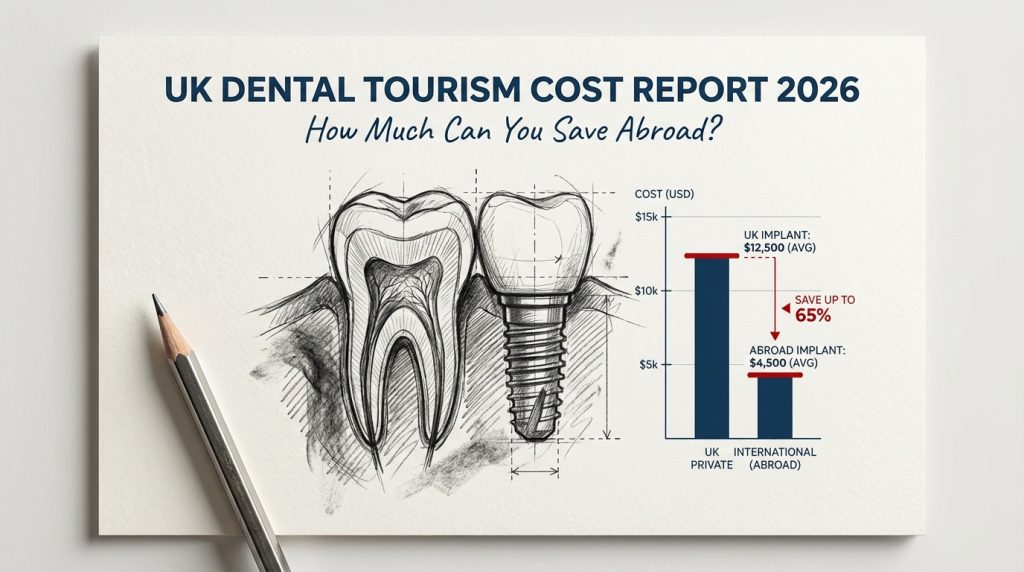 UK DENTAL TOURISM COST REPORT 2026
How Much Can You Save Abroad?

COST (USD)
$15k
$10k
$5k

UK IMPLANT: $12,500 (AVG)

SAVE UP TO 65%

ABROAD IMPLANT: $4,500 (AVG)

UK PRIVATE
INTERNATIONAL (ABROAD)